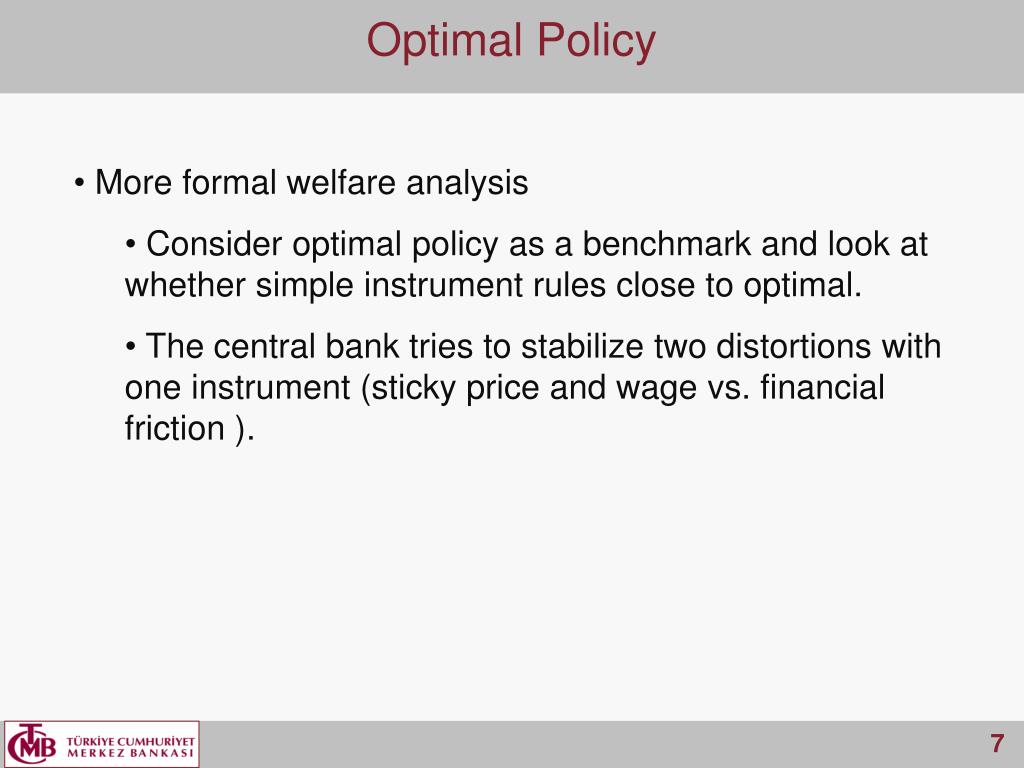 Optimal Policy

• More formal welfare analysis

• Consider optimal policy as a benchmark and look at whether simple instrument rules close to optimal.

• The central bank tries to stabilize two distortions with one instrument (sticky price and wage vs. financial friction ).

TCMB TÜRKİYE CUMHURİYET MERKEZ BANKASI

7